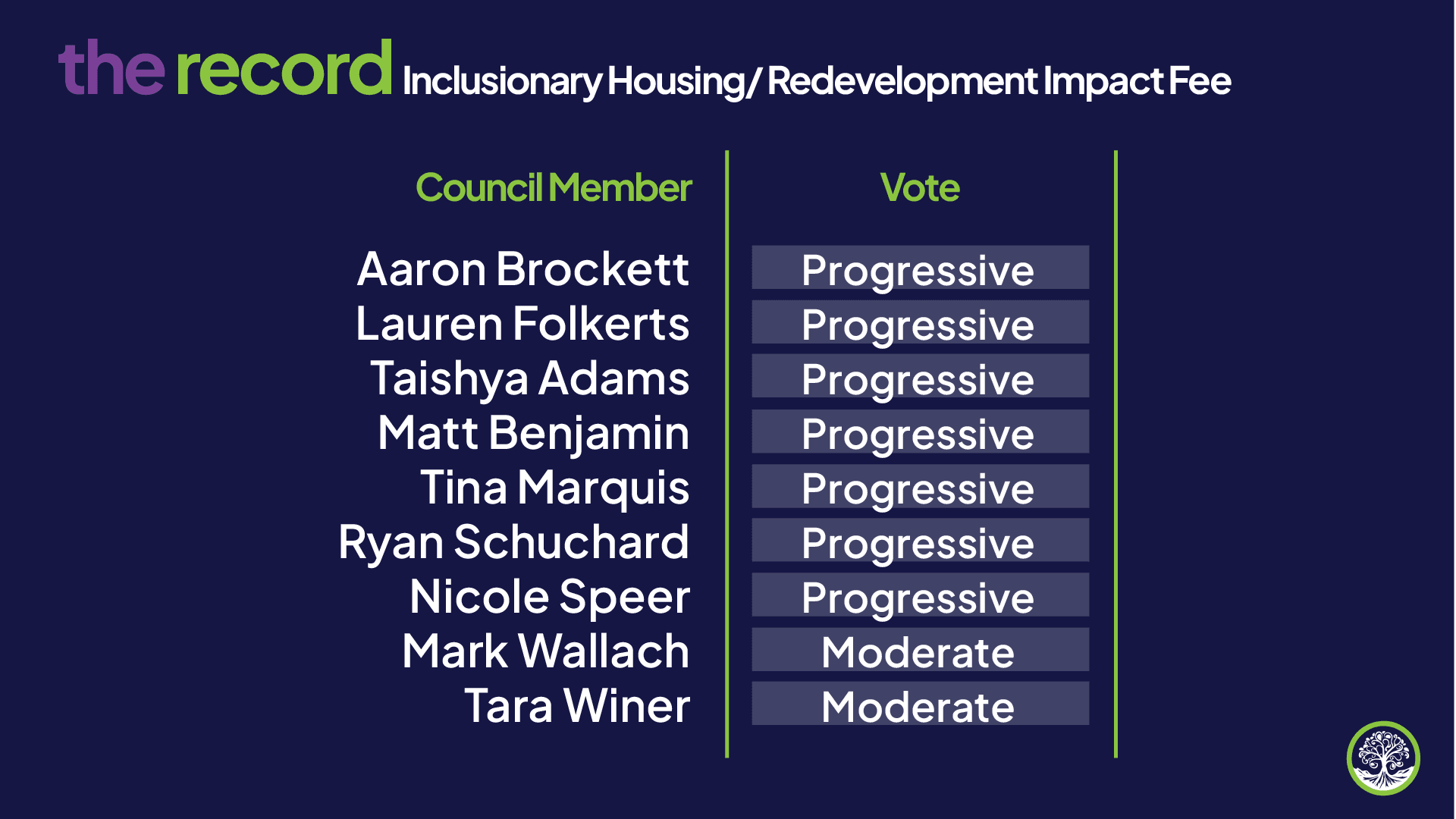 the record Inclusionary Housing/ Redevelopment Impact Fee

| Council Member | Vote |
|---|---|
| Aaron Brockett | Progressive |
| Lauren Folkerts | Progressive |
| Taishya Adams | Progressive |
| Matt Benjamin | Progressive |
| Tina Marquis | Progressive |
| Ryan Schuchard | Progressive |
| Nicole Speer | Progressive |
| Mark Wallach | Moderate |
| Tara Winer | Moderate |